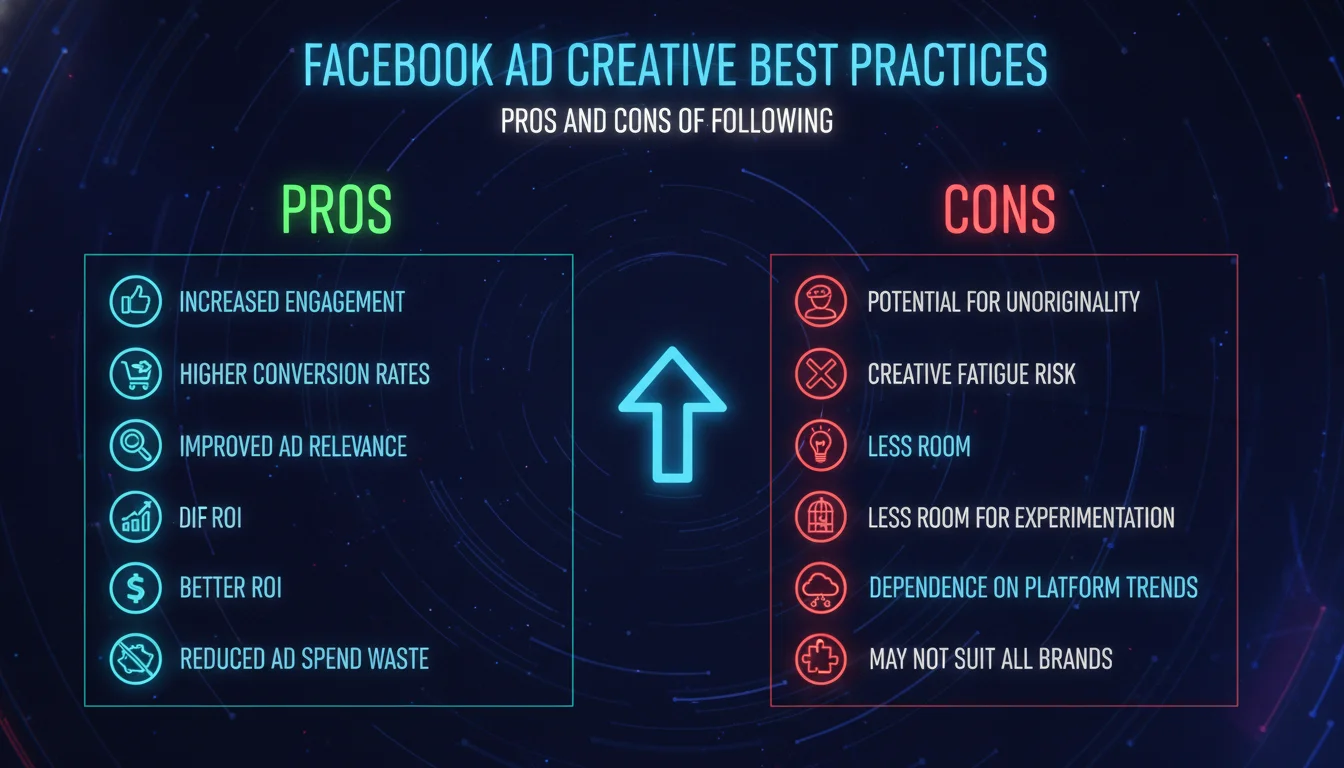 FACEBOOK AD CREATIVE BEST PRACTICES

PROS AND CONS OF FOLLOWING

PROS

INCREASED ENGAGEMENT

HIGHER CONVERSION RATES

IMPROVED AD RELEVANCE

DIF ROI

BETTER ROI

REDUCED AD SPEND WASTE

CONS

POTENTIAL FOR UNORIGINALITY

CREATIVE FATIGUE RISK

LESS ROOM

LESS ROOM FOR EXPERIMENTATION

DEPENDENCE ON PLATFORM TRENDS

MAY NOT SUIT ALL BRANDS